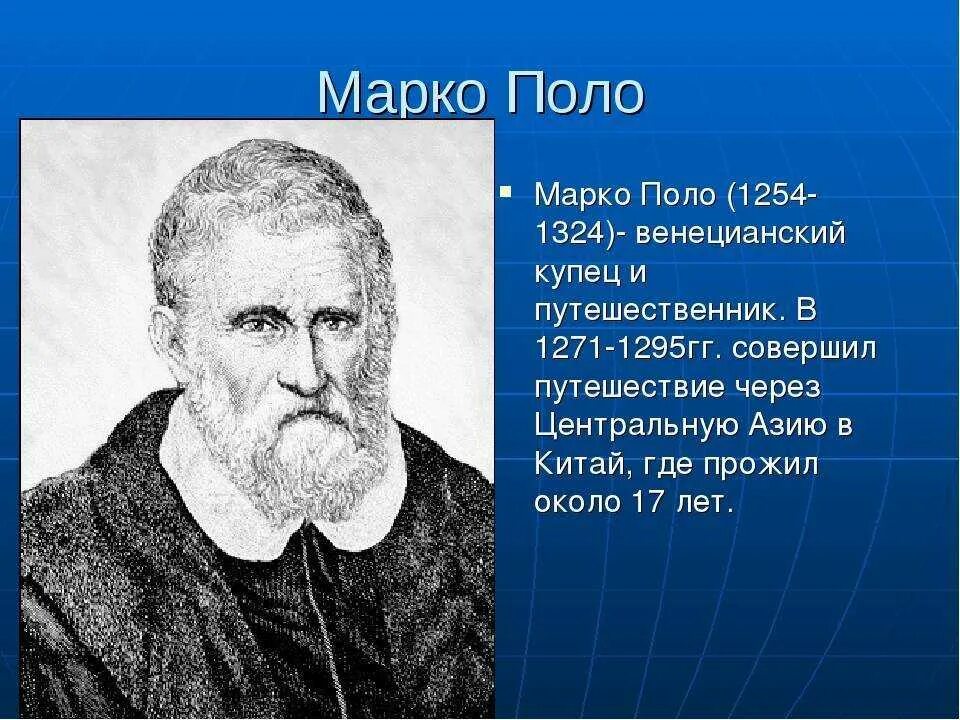 Марко Поло

▪ Марко Поло (1254-1324)- венецианский купец и путешественник. В 1271-1295гг. совершил путешествие через Центральную Азию в Китай, где прожил около 17 лет.